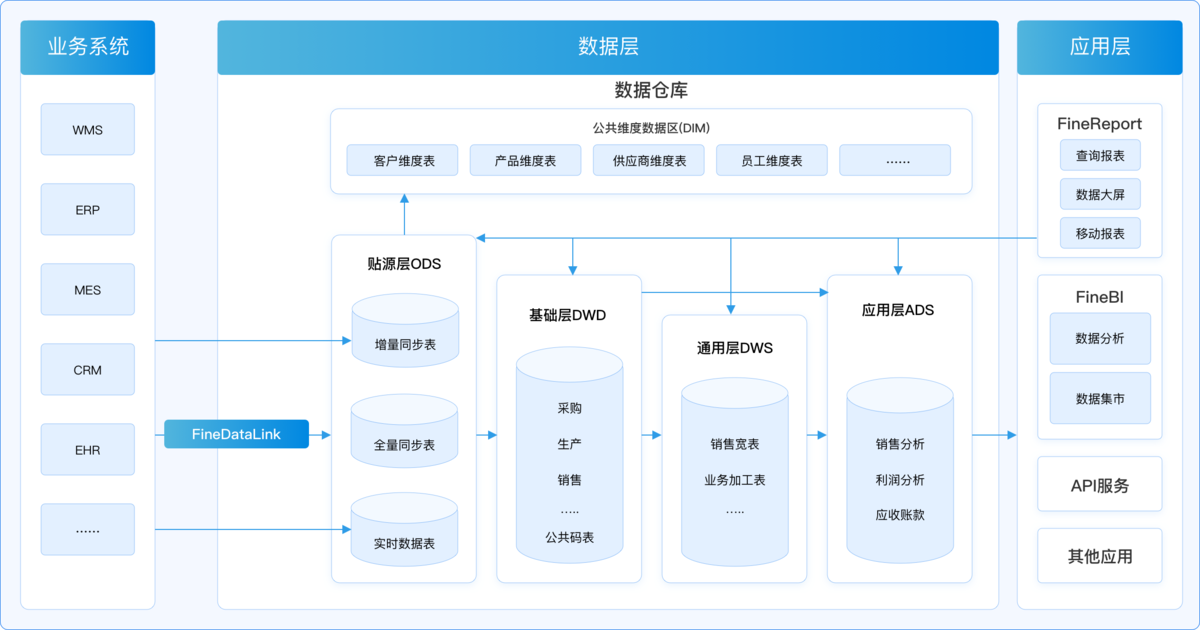 业务系统

WMS

ERP

MES

CRM

EHR

……

FineDataLink

数据层

数据仓库

公共维度数据区(DIM)

客户维度表

产品维度表

供应商维度表

员工维度表

……

贴源层ODS

增量同步表

全量同步表

实时数据表

基础层DWD

采购

生产

销售

.....

公共码表

通用层DWS

销售宽表

业务加工表

.....

应用层ADS

销售分析

利润分析

应收账款

应用层

FineReport

查询报表

数据大屏

移动报表

FineBI

数据分析

数据集市

API服务

其他应用